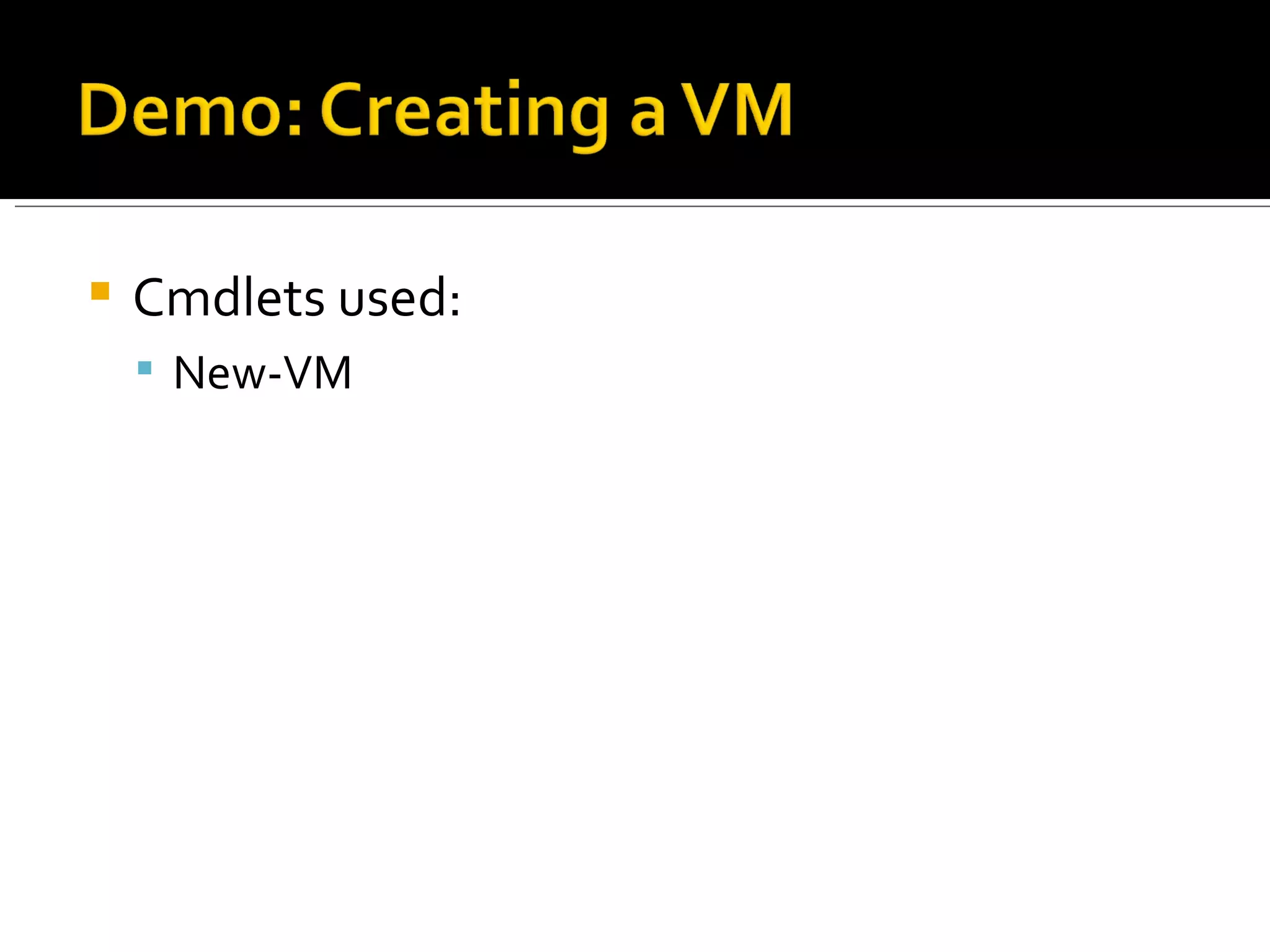 Demo: Creating a VM

Cmdlets used:

New-VM